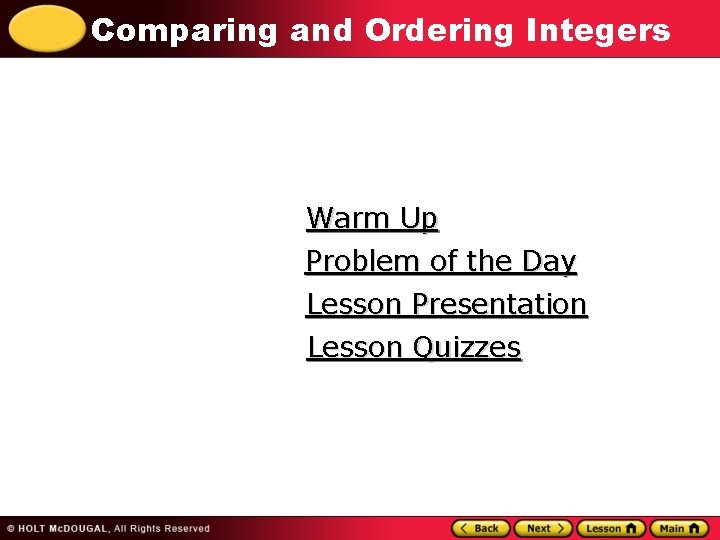 Comparing and Ordering Integers

Warm Up
Problem of the Day
Lesson Presentation
Lesson Quizzes

© HOLT McDOUGAL, All Rights Reserved

Back Next Lesson Main